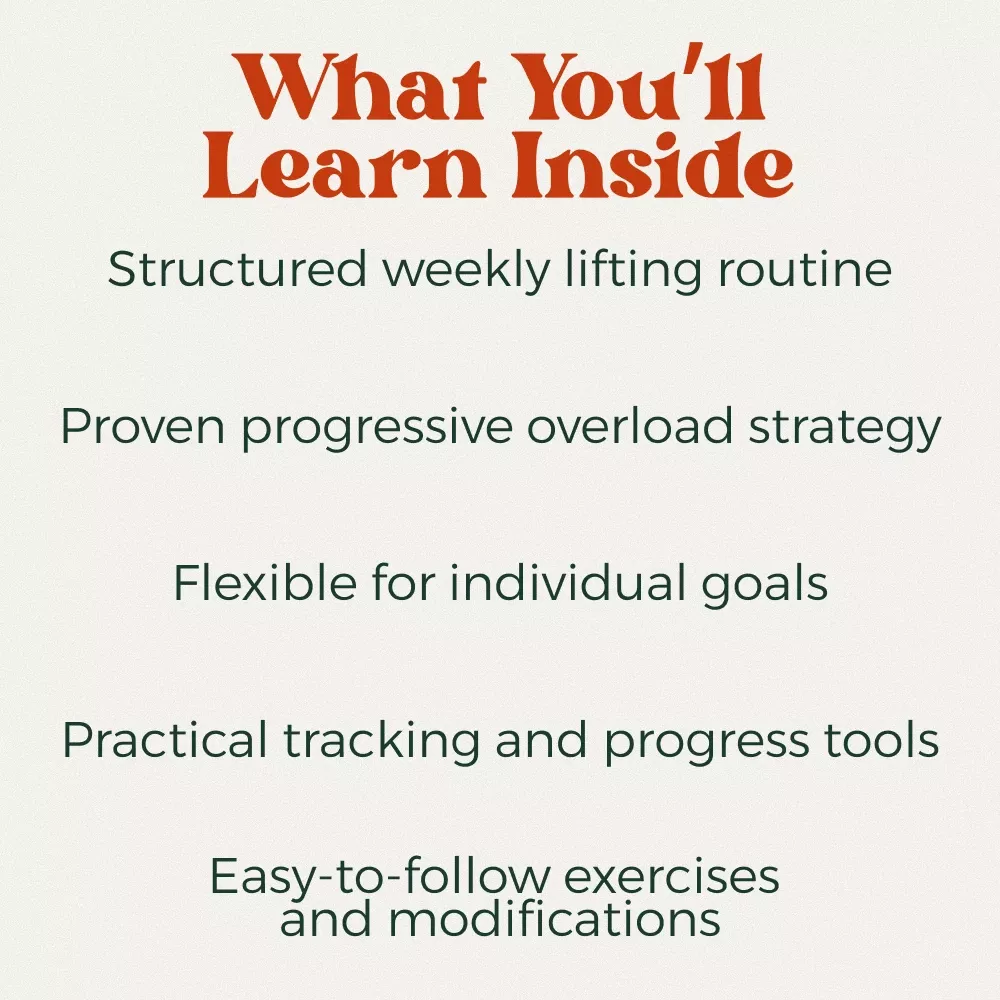 What You'll Learn Inside

Structured weekly lifting routine

Proven progressive overload strategy

Flexible for individual goals

Practical tracking and progress tools

Easy-to-follow exercises and modifications